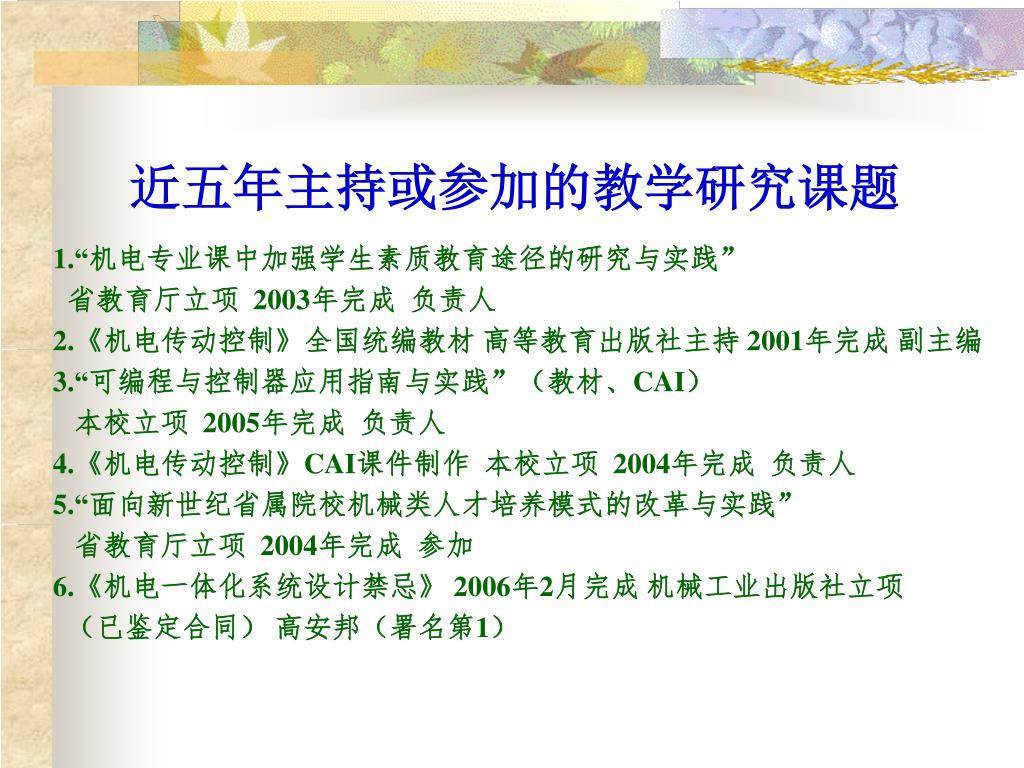 近五年主持或参加的教学研究课题

1.“机电专业课中加强学生素质教育途径的研究与实践”
省教育厅立项 2003年完成 负责人
2.《机电传动控制》全国统编教材 高等教育出版社主持 2001年完成 副主编
3.“可编程与控制器应用指南与实践”（教材、CAI）
本校立项 2005年完成 负责人
4.《机电传动控制》CAI课件制作 本校立项 2004年完成 负责人
5.“面向新世纪省属院校机械类人才培养模式的改革与实践”
省教育厅立项 2004年完成 参加
6.《机电一体化系统设计禁忌》 2006年2月完成 机械工业出版社立项
（已鉴定合同） 高安邦（署名第1）